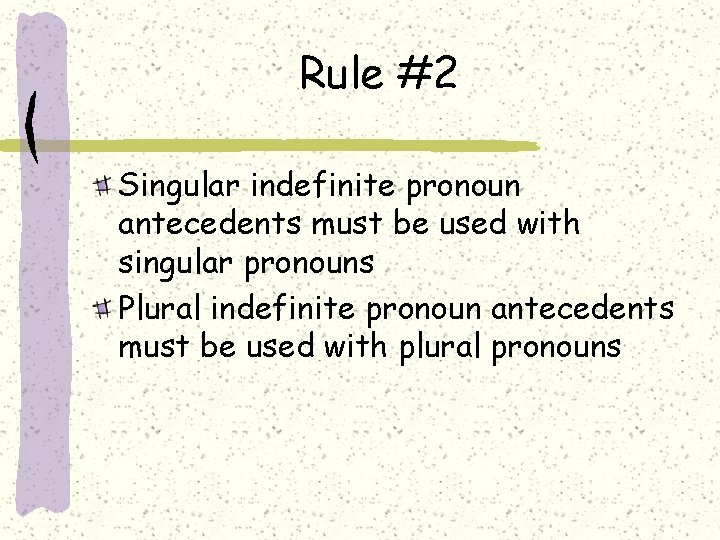 Rule #2

Singular indefinite pronoun antecedents must be used with singular pronouns

Plural indefinite pronoun antecedents must be used with plural pronouns